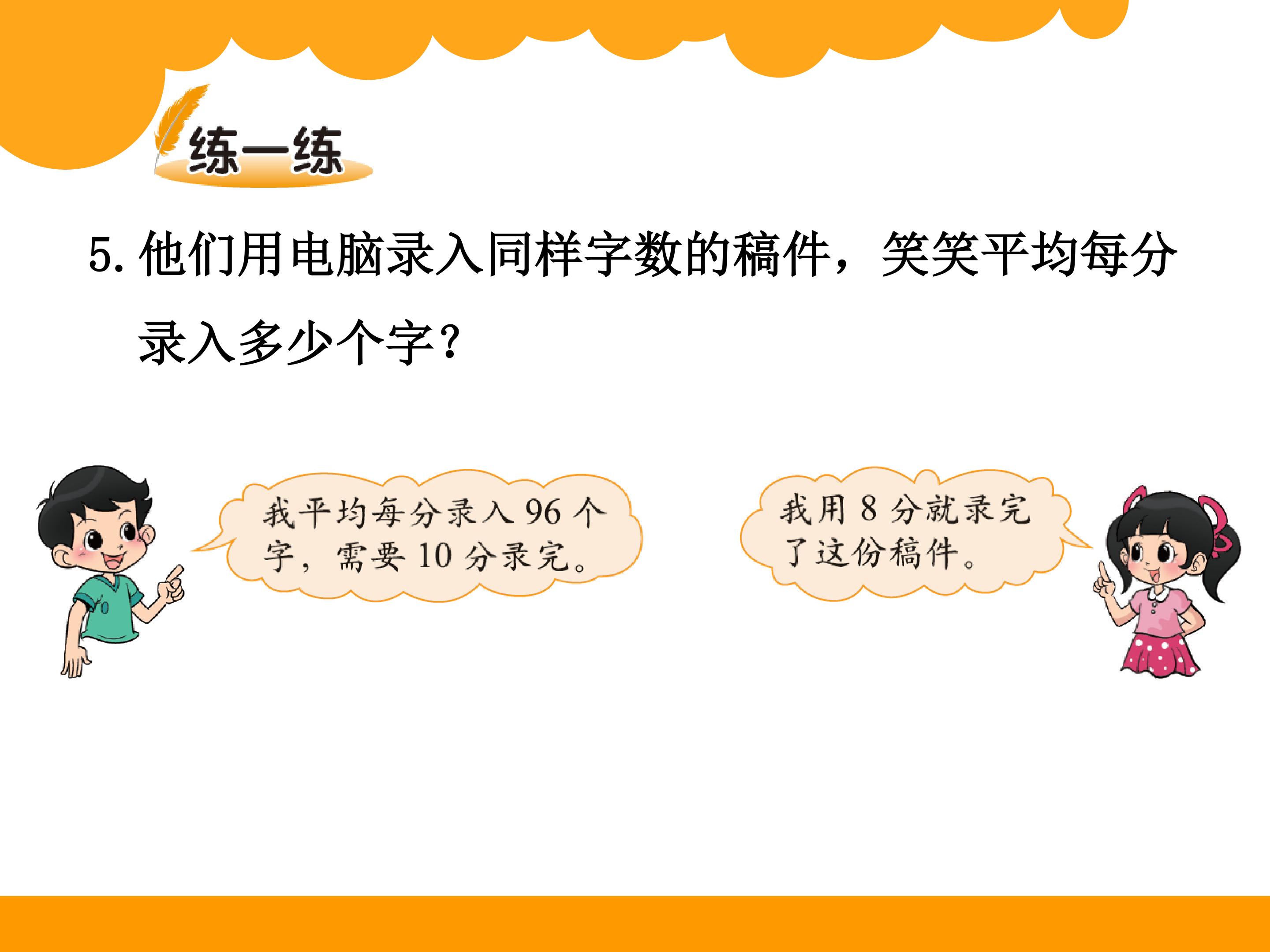 练一练

5. 他们用电脑录入同样字数的稿件，笑笑平均每分录入多少个字？

我平均每分录入 96 个字，需要 10 分录完。

我用 8 分就录完了这份稿件。